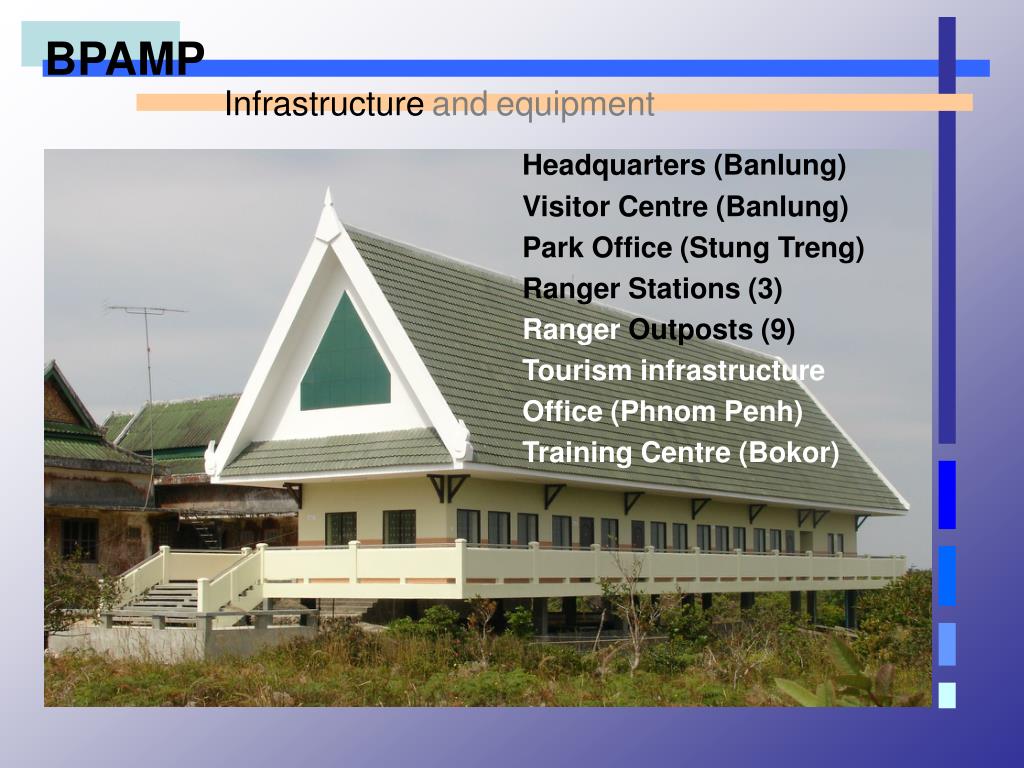 BPAMP

Infrastructure and equipment

Headquarters (Banlung)
Visitor Centre (Banlung)
Park Office (Stung Treng)
Ranger Stations (3)
Ranger Outposts (9)
Tourism infrastructure
Office (Phnom Penh)
Training Centre (Bokor)